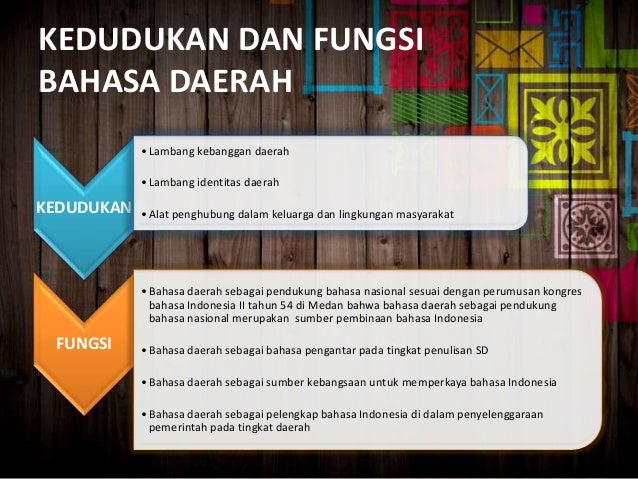 KEDUDUKAN DAN FUNGSI BAHASA DAERAH

KEDUDUKAN

• Lambang kebanggan daerah

• Lambang identitas daerah

• Alat penghubung dalam keluarga dan lingkungan masyarakat

FUNGSI

• Bahasa daerah sebagai pendukung bahasa nasional sesuai dengan perumusan kongres bahasa Indonesia II tahun 54 di Medan bahwa bahasa daerah sebagai pendukung bahasa nasional merupakan sumber pembinaan bahasa Indonesia

• Bahasa daerah sebagai bahasa pengantar pada tingkat penulisan SD

• Bahasa daerah sebagai sumber kebangsaan untuk memperkaya bahasa Indonesia

• Bahasa daerah sebagai pelengkap bahasa Indonesia di dalam penyelenggaraan pemerintah pada tingkat daerah